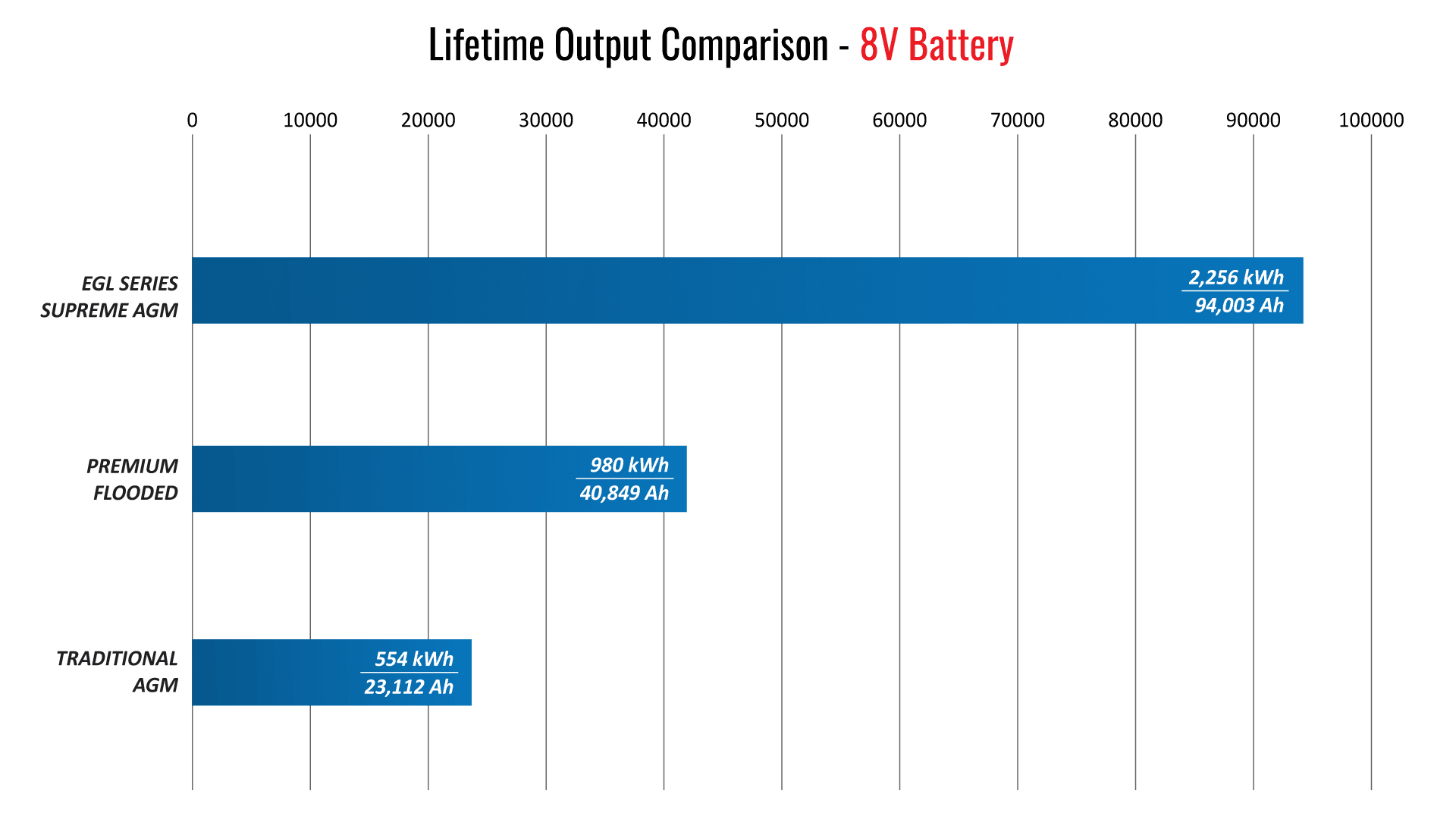 Lifetime Output Comparison - 8V Battery

0 10000 20000 30000 40000 50000 60000 70000 80000 90000 100000

EGL SERIES SUPREME AGM

2,256 kWh
94,003 Ah

PREMIUM FLOODED

980 kWh
40,849 Ah

TRADITIONAL AGM

554 kWh
23,112 Ah